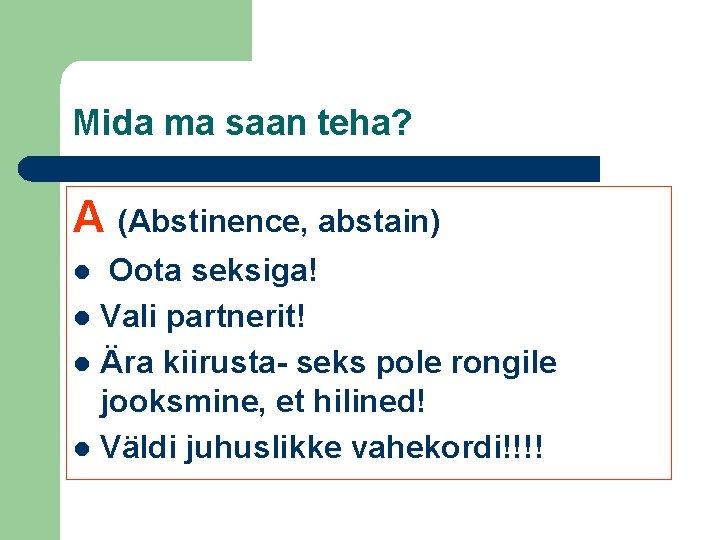 Mida ma saan teha?

A (Abstinence, abstain)

- Oota seksiga!
- Vali partnerit!
- Ära kiirusta- seks pole rongile jooksmine, et hilined!
- Väldi juhuslikke vahekordi!!!!